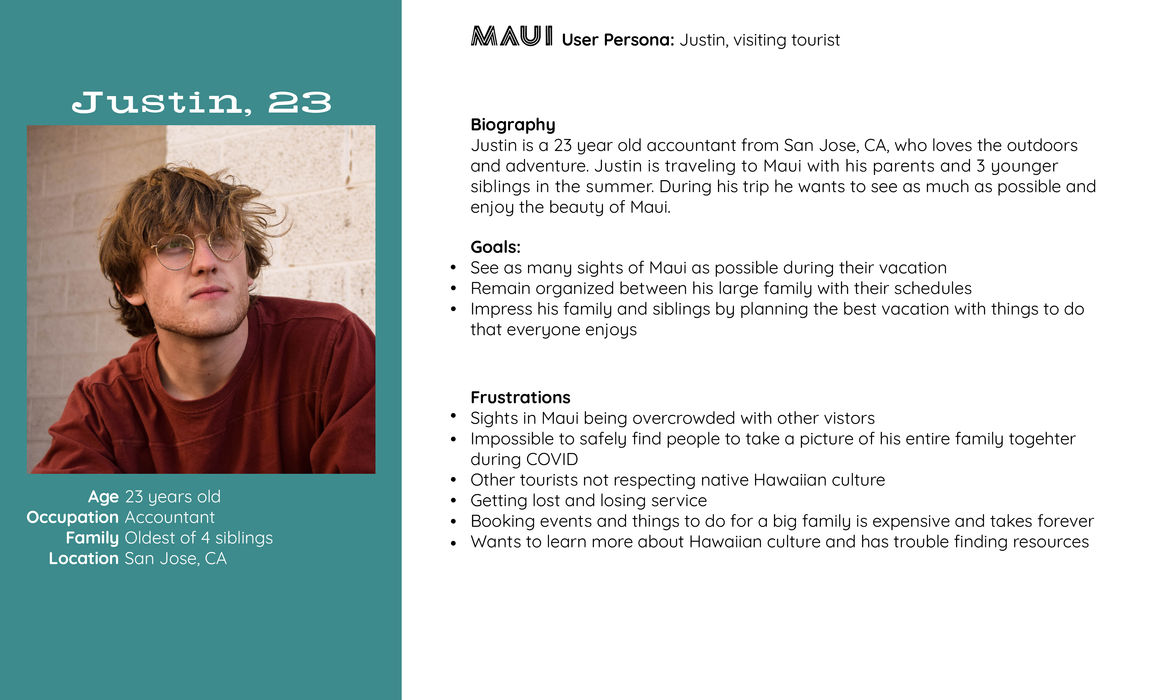 Justin, 23

Age 23 years old
Occupation Accountant
Family Oldest of 4 siblings
Location San Jose, CA

MAUI User Persona: Justin, visiting tourist

Biography
Justin is a 23 year old accountant from San Jose, CA, who loves the outdoors and adventure. Justin is traveling to Maui with his parents and 3 younger siblings in the summer. During his trip he wants to see as much as possible and enjoy the beauty of Maui.

Goals:
• See as many sights of Maui as possible during their vacation
• Remain organized between his large family with their schedules
• Impress his family and siblings by planning the best vacation with things to do that everyone enjoys

Frustrations
• Sights in Maui being overcrowded with other vistors
• Impossible to safely find people to take a picture of his entire family togehter during COVID
• Other tourists not respecting native Hawaiian culture
• Getting lost and losing service
• Booking events and things to do for a big family is expensive and takes forever
• Wants to learn more about Hawaiian culture and has trouble finding resources